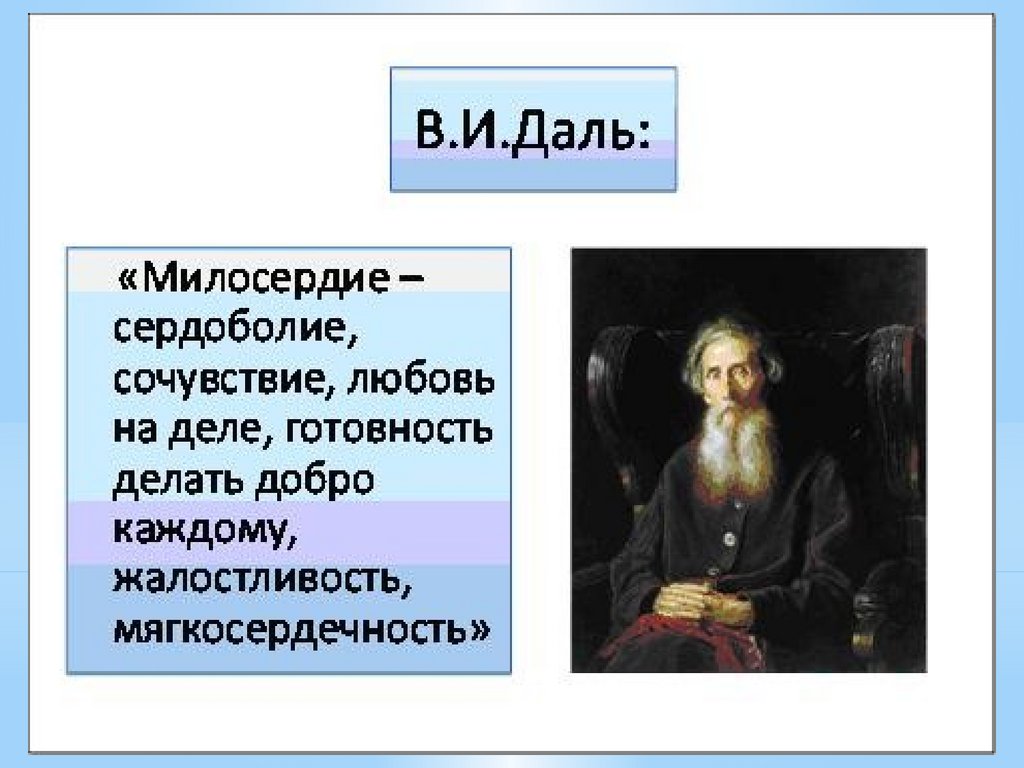 В.И.Даль:

«Милосердие – сердоболие, сочувствие, любовь на деле, готовность делать добро каждому, жалостливость, мягкосердечность»